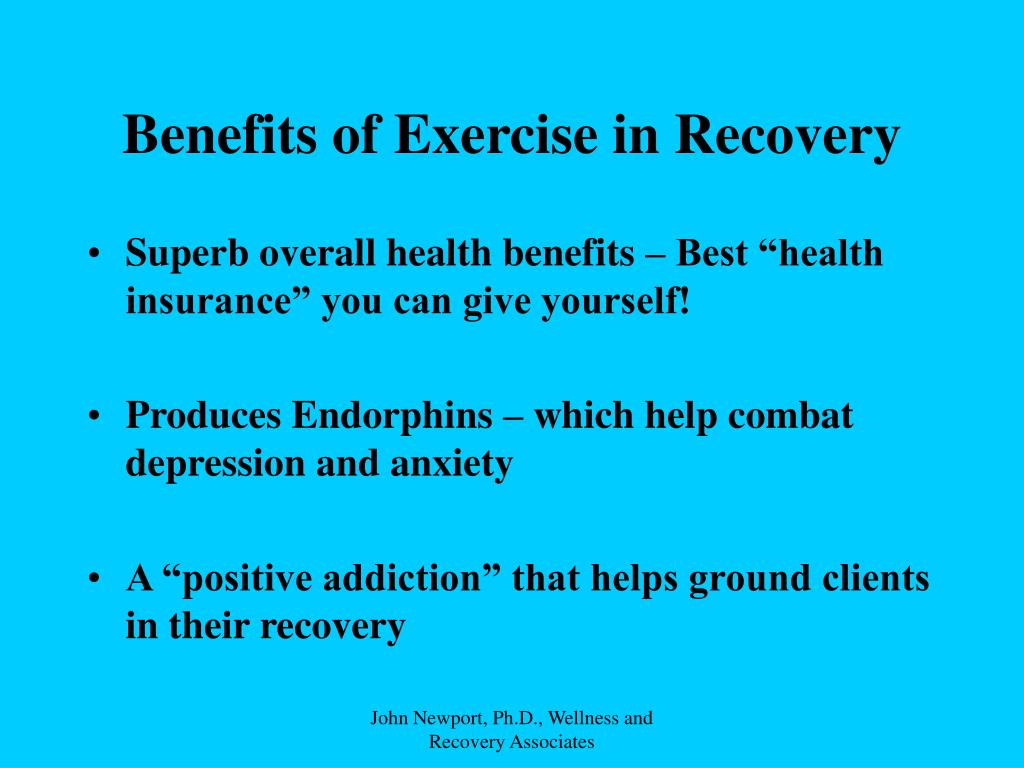 Benefits of Exercise in Recovery

• Superb overall health benefits – Best “health insurance” you can give yourself!

• Produces Endorphins – which help combat depression and anxiety

• A “positive addiction” that helps ground clients in their recovery

John Newport, Ph.D., Wellness and Recovery Associates